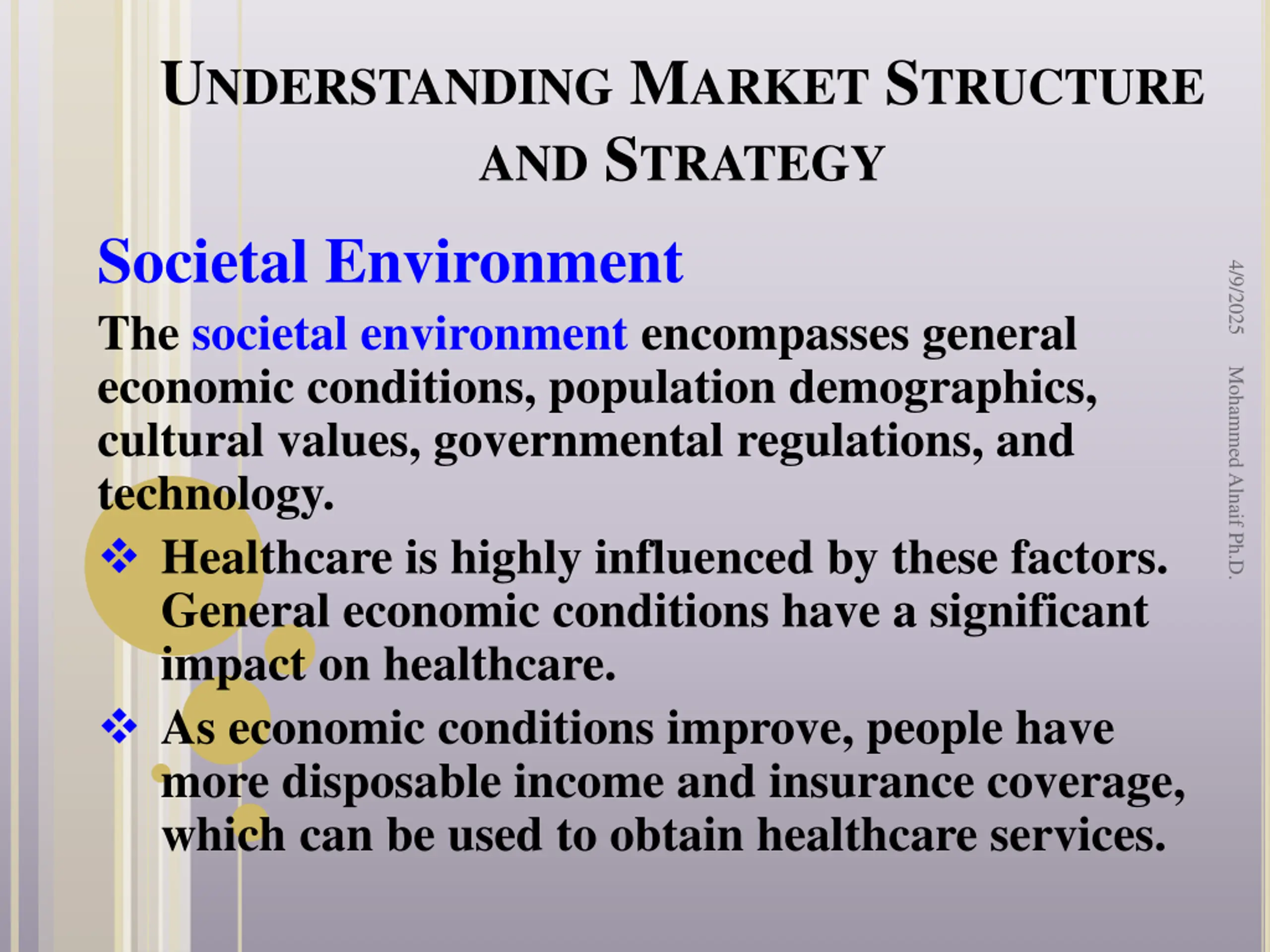 UNDERSTANDING MARKET STRUCTURE AND STRATEGY

Societal Environment

The societal environment encompasses general economic conditions, population demographics, cultural values, governmental regulations, and technology.

❖ Healthcare is highly influenced by these factors. General economic conditions have a significant impact on healthcare.

❖ As economic conditions improve, people have more disposable income and insurance coverage, which can be used to obtain healthcare services.

4/9/2025

Mohammed Alnaif Ph.D.